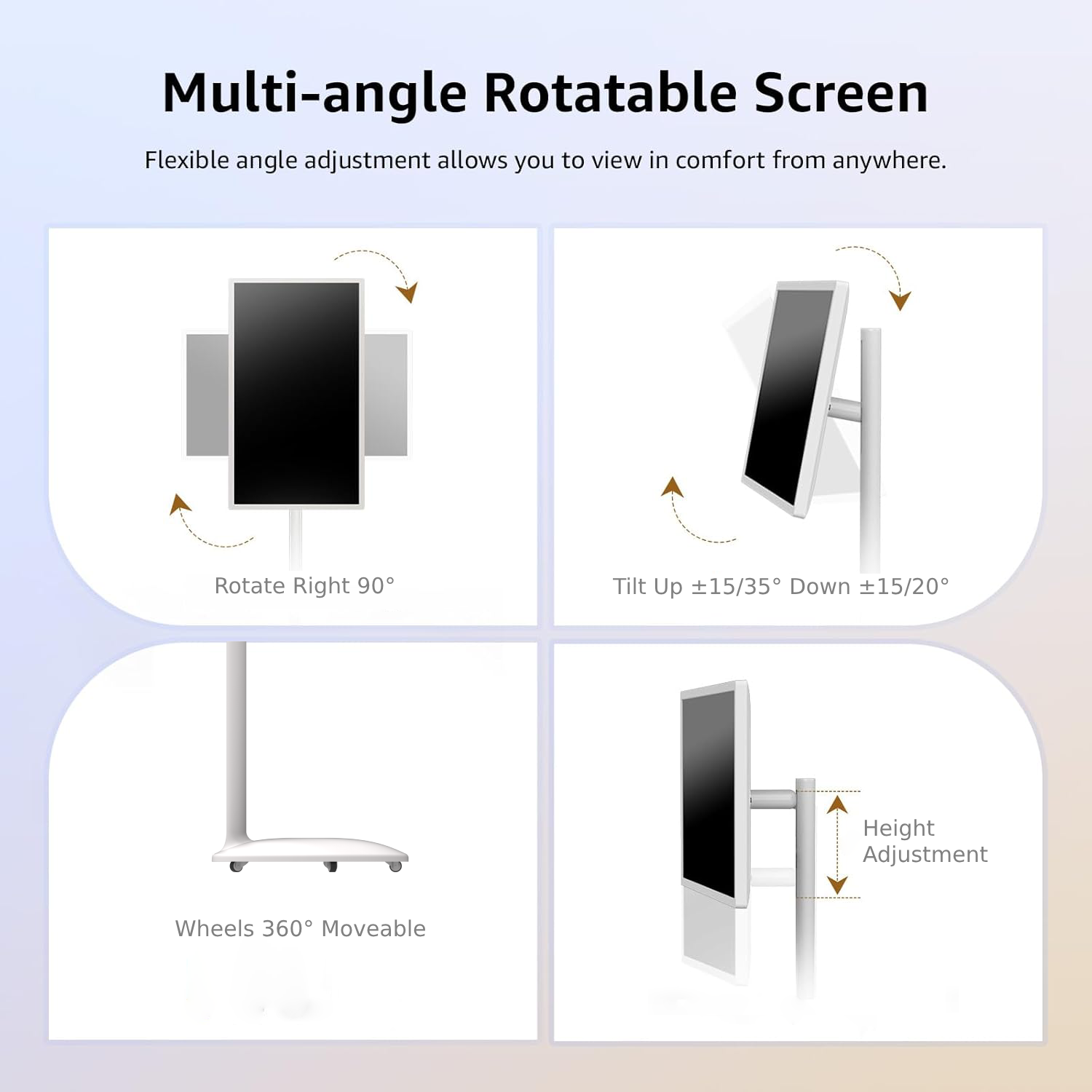 Multi-angle Rotatable Screen

Flexible angle adjustment allows you to view in comfort from anywhere.

Rotate Right 90°

Tilt Up ±15/35° Down ±15/20°

Wheels 360° Moveable

Height Adjustment